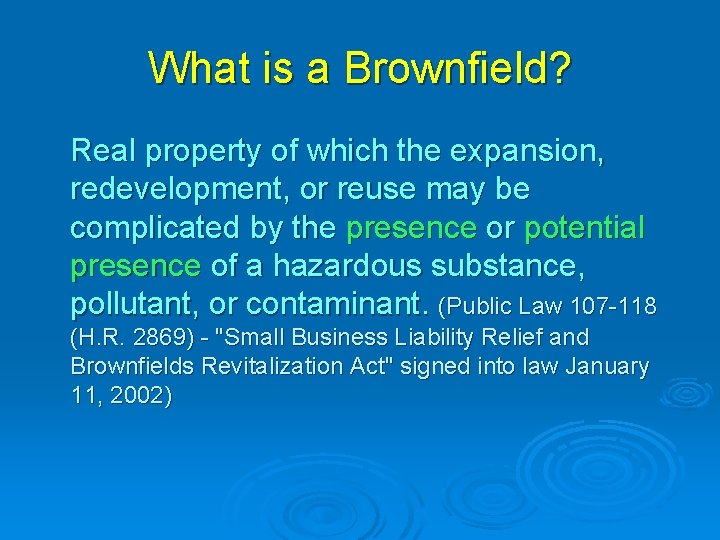 What is a Brownfield?

Real property of which the expansion, redevelopment, or reuse may be complicated by the presence or potential presence of a hazardous substance, pollutant, or contaminant. (Public Law 107-118 (H.R. 2869) - "Small Business Liability Relief and Brownfields Revitalization Act" signed into law January 11, 2002)